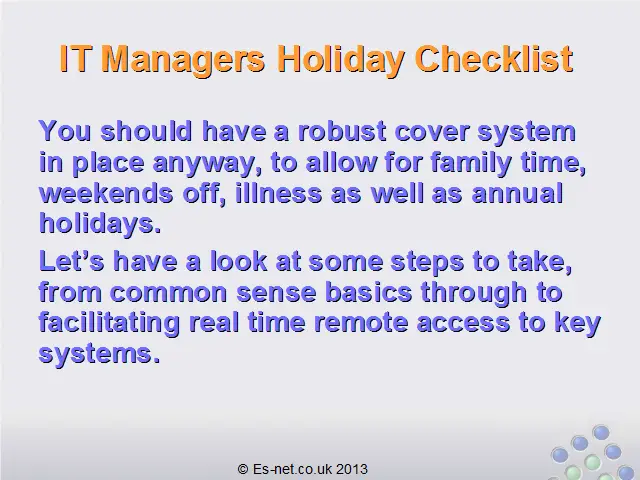 IT Managers Holiday Checklist

You should have a robust cover system in place anyway, to allow for family time, weekends off, illness as well as annual holidays.

Let's have a look at some steps to take, from common sense basics through to facilitating real time remote access to key systems.

© Es-net.co.uk 2013